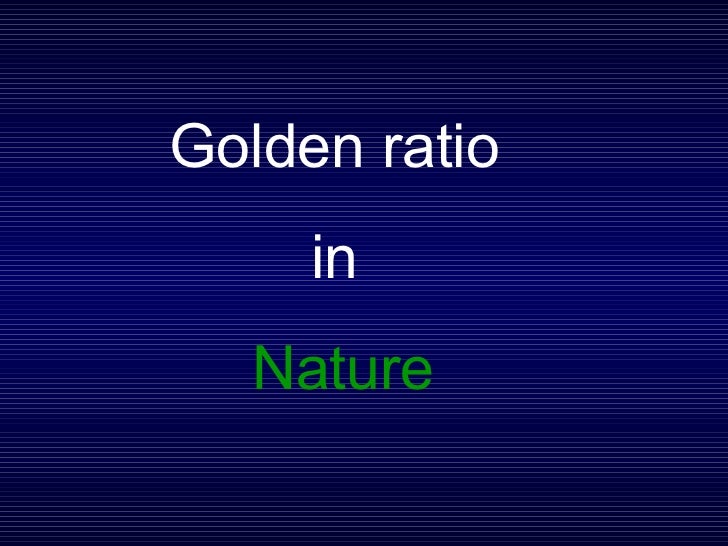 Golden ratio

in

Nature